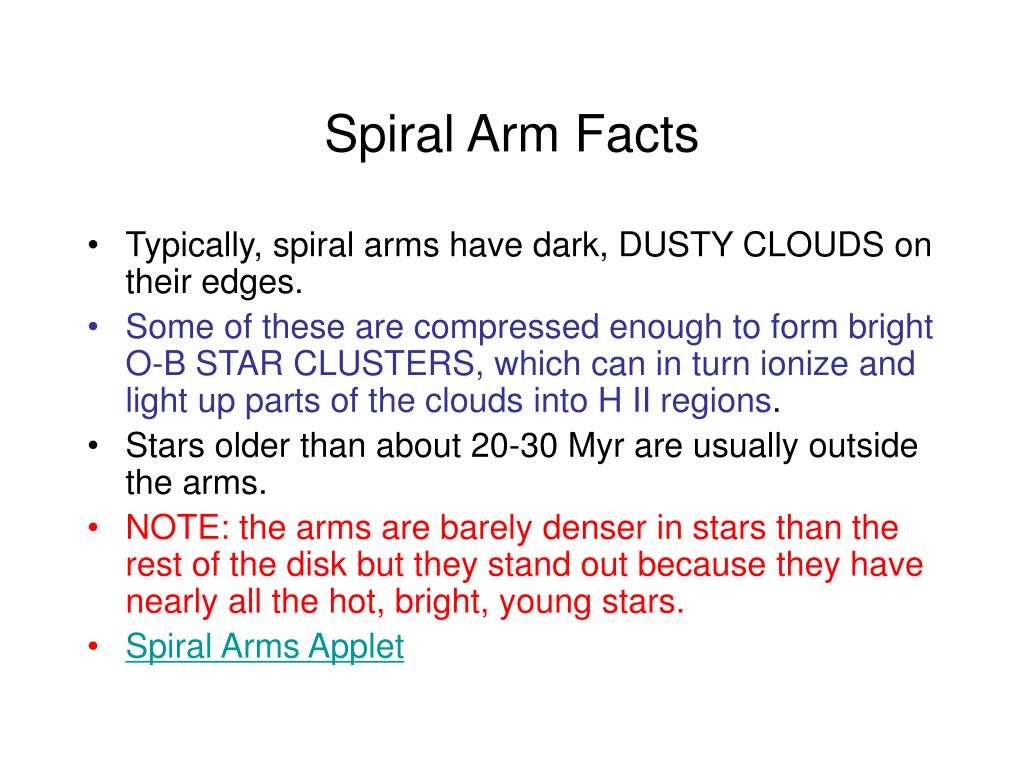 Spiral Arm Facts

• Typically, spiral arms have dark, DUSTY CLOUDS on their edges.
• Some of these are compressed enough to form bright O-B STAR CLUSTERS, which can in turn ionize and light up parts of the clouds into H II regions.
• Stars older than about 20-30 Myr are usually outside the arms.
• NOTE: the arms are barely denser in stars than the rest of the disk but they stand out because they have nearly all the hot, bright, young stars.
• Spiral Arms Applet